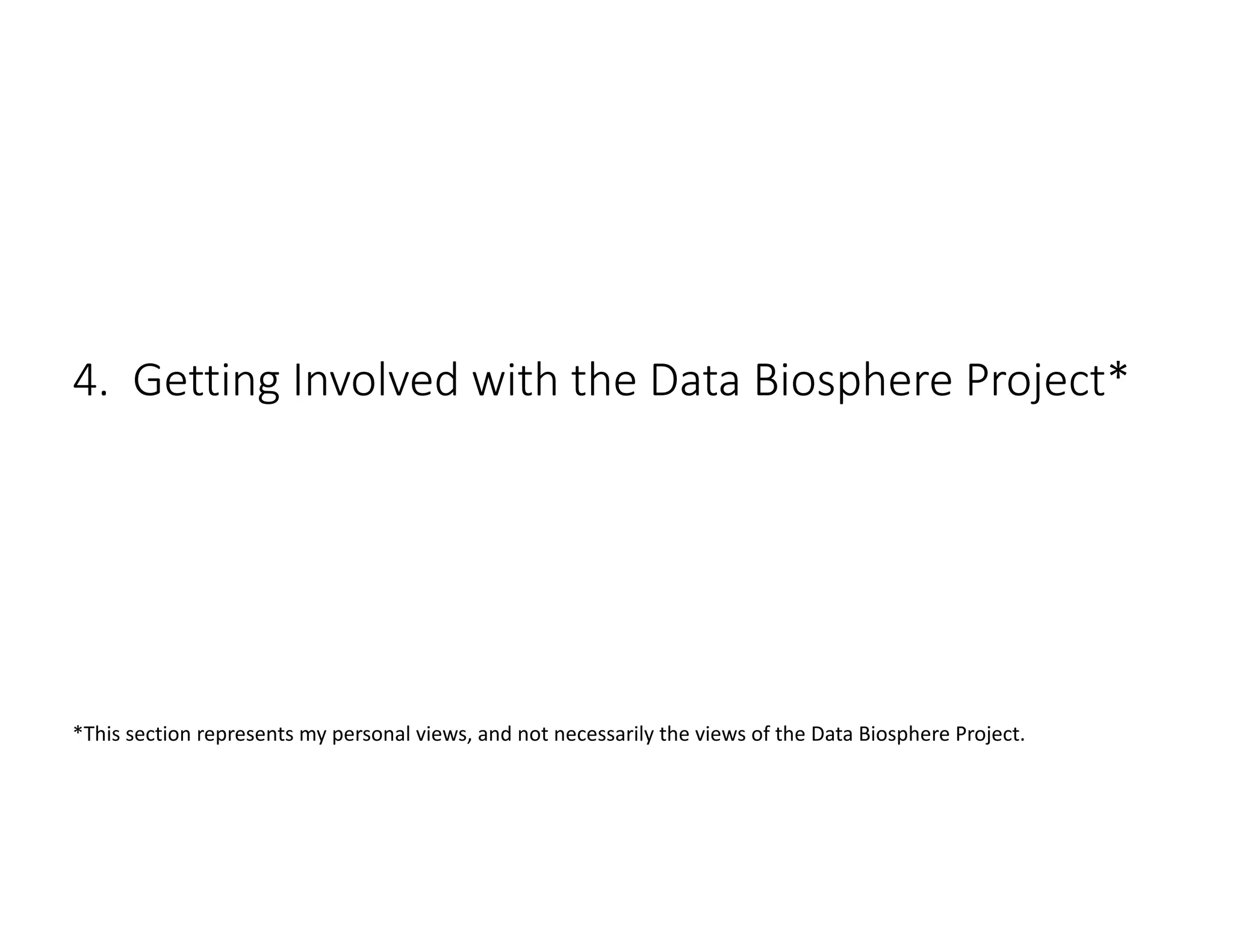 4. Getting Involved with the Data Biosphere Project*

*This section represents my personal views, and not necessarily the views of the Data Biosphere Project.